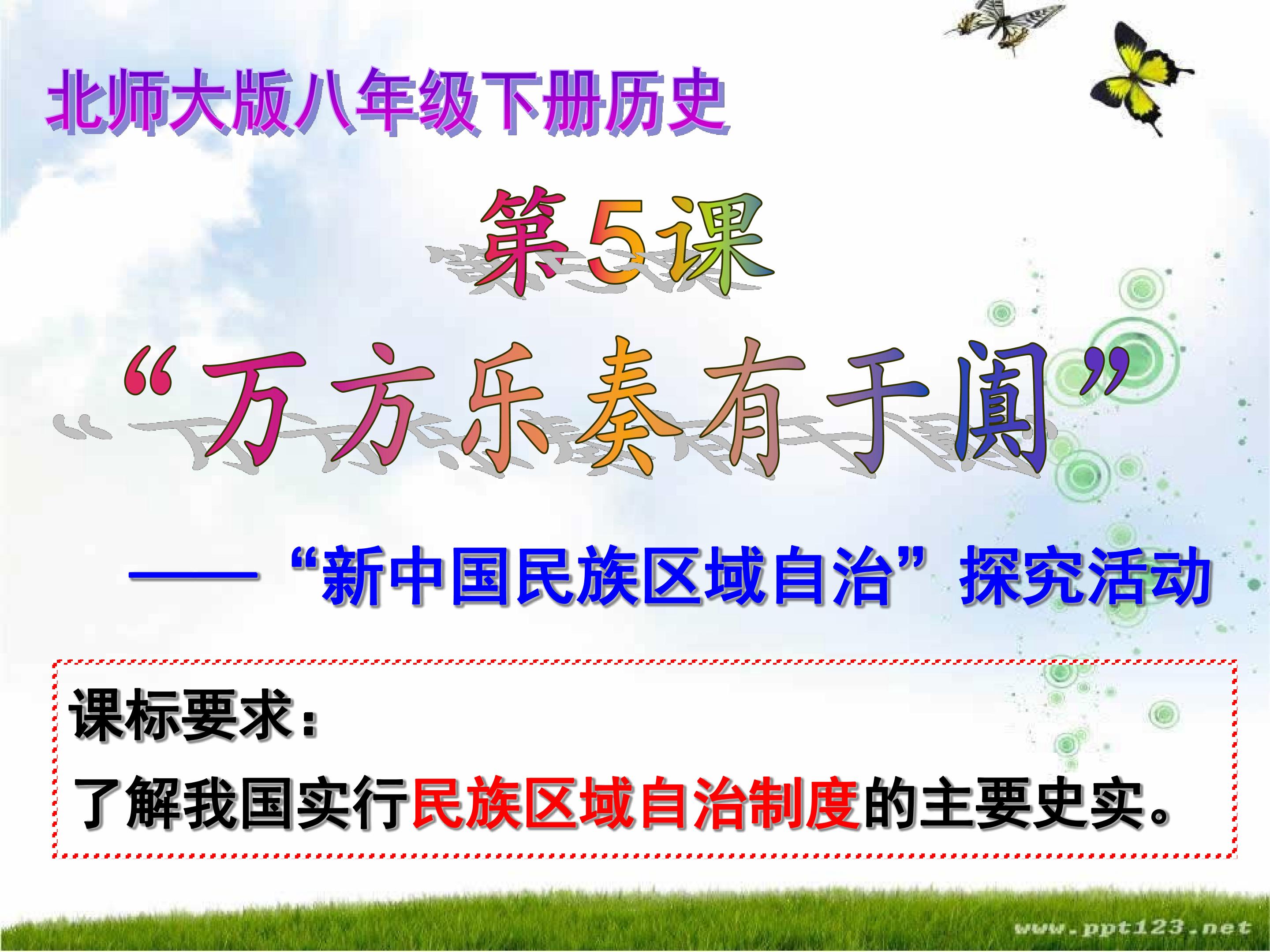 北师大版八年级下册历史

第5课

“万方乐奏有于阗”

——“新中国民族区域自治”探究活动

课标要求：

了解我国实行民族区域自治制度的主要史实。

www.ppt123.net